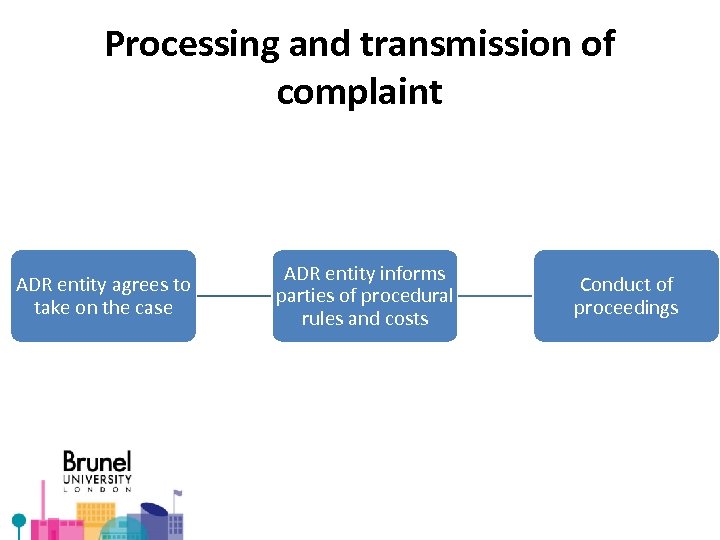 Processing and transmission of complaint

ADR entity agrees to take on the case

ADR entity informs parties of procedural rules and costs

Conduct of proceedings

Brunel
UNIVERSITY
LONDON